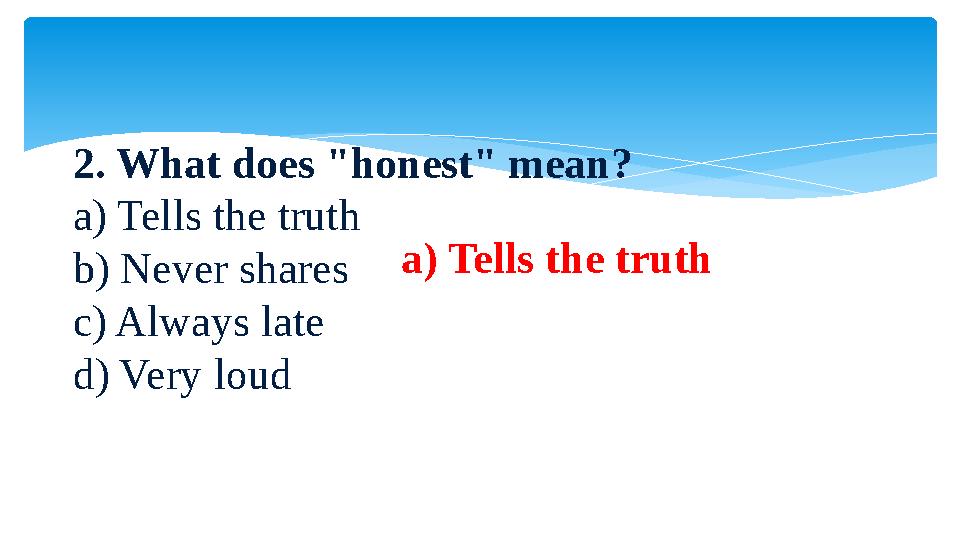 2. What does "honest" mean?
a) Tells the truth
b) Never shares
c) Always late
d) Very loud

a) Tells the truth